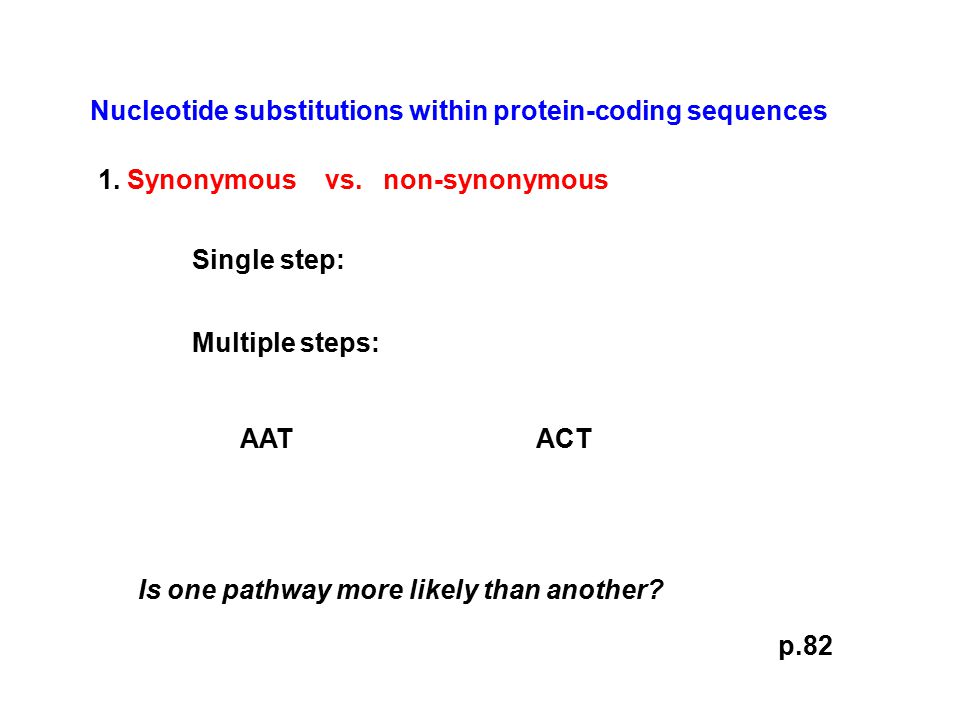 Nucleotide substitutions within protein-coding sequences

1. Synonymous vs. non-synonymous

Single step:

Multiple steps:

AAT ACT

Is one pathway more likely than another?

p.82